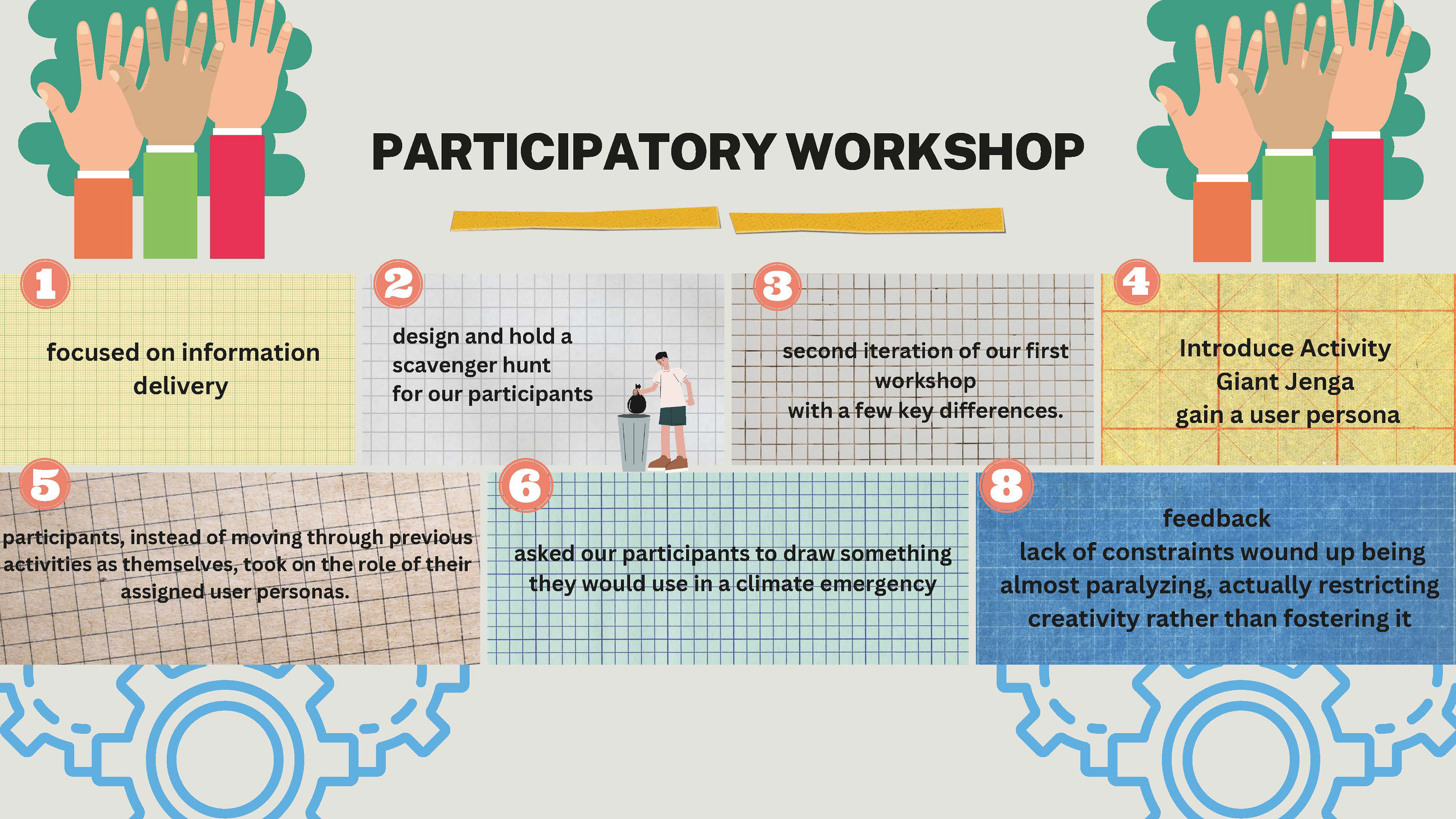 PARTICIPATORY WORKSHOP

1

focused on information delivery

2

design and hold a scavenger hunt for our participants

3

second iteration of our first workshop with a few key differences.

4

Introduce Activity Giant Jenga gain a user persona

5

participants, instead of moving through previous activities as themselves, took on the role of their assigned user personas.

6

asked our participants to draw something they would use in a climate emergency

8

feedback lack of constraints wound up being almost paralyzing, actually restricting creativity rather than fostering it